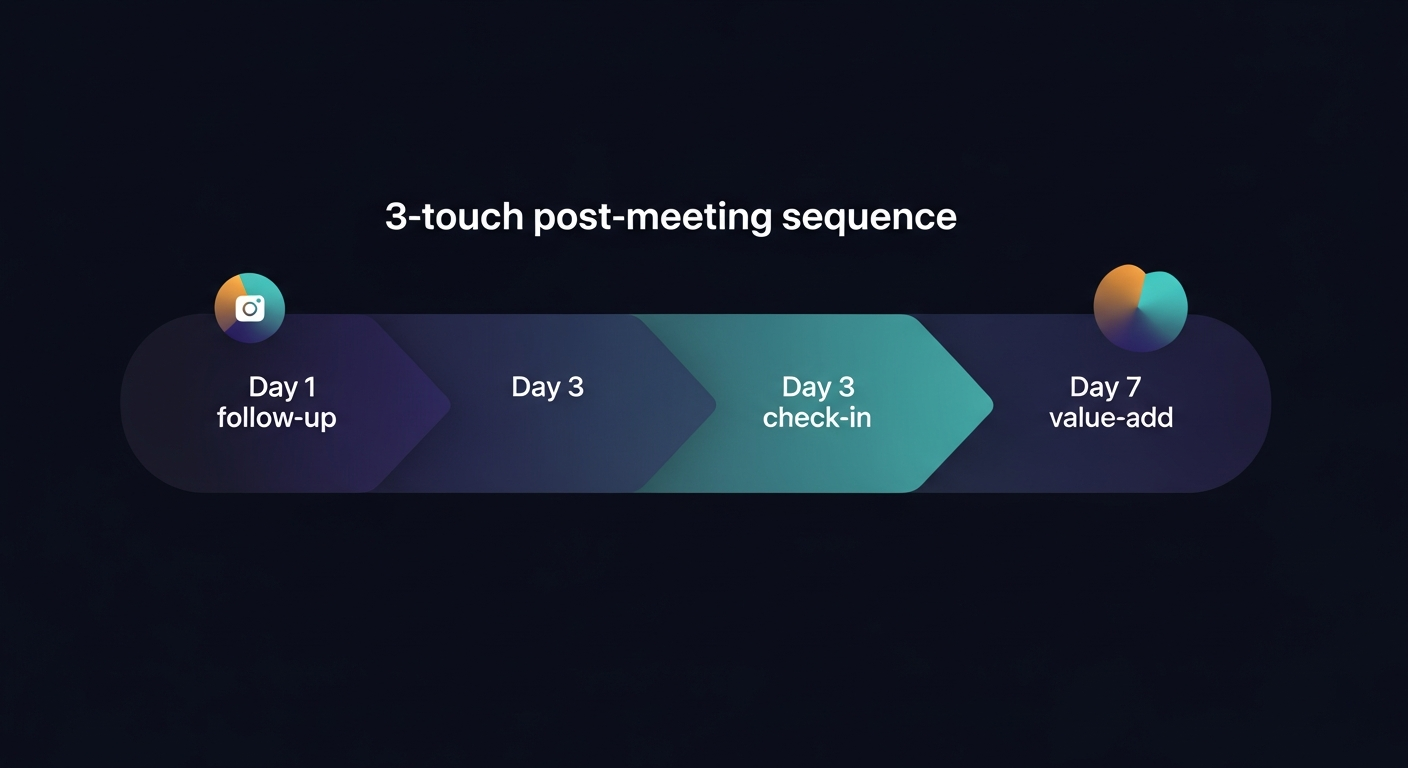 3-touch post-meeting sequence

Day 1
follow-up

Day 3

Day 3
check-in

Day 7
value-add